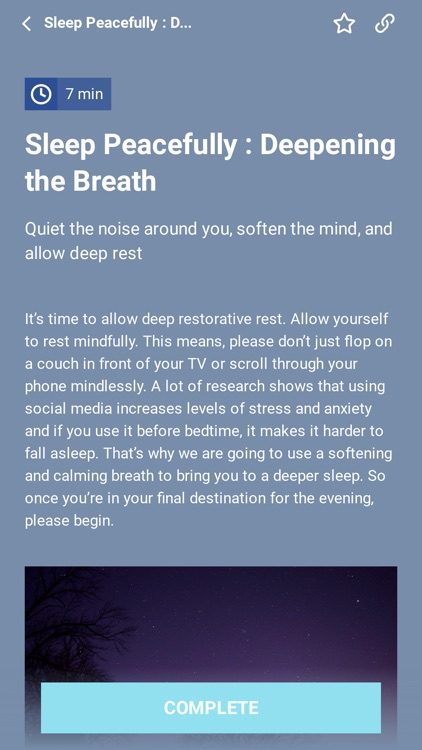 Sleep Peacefully : D...

7 min

Sleep Peacefully : Deepening the Breath

Quiet the noise around you, soften the mind, and allow deep rest

It's time to allow deep restorative rest. Allow yourself to rest mindfully. This means, please don't just flop on a couch in front of your TV or scroll through your phone mindlessly. A lot of research shows that using social media increases levels of stress and anxiety and if you use it before bedtime, it makes it harder to fall asleep. That's why we are going to use a softening and calming breath to bring you to a deeper sleep. So once you're in your final destination for the evening, please begin.

COMPLETE